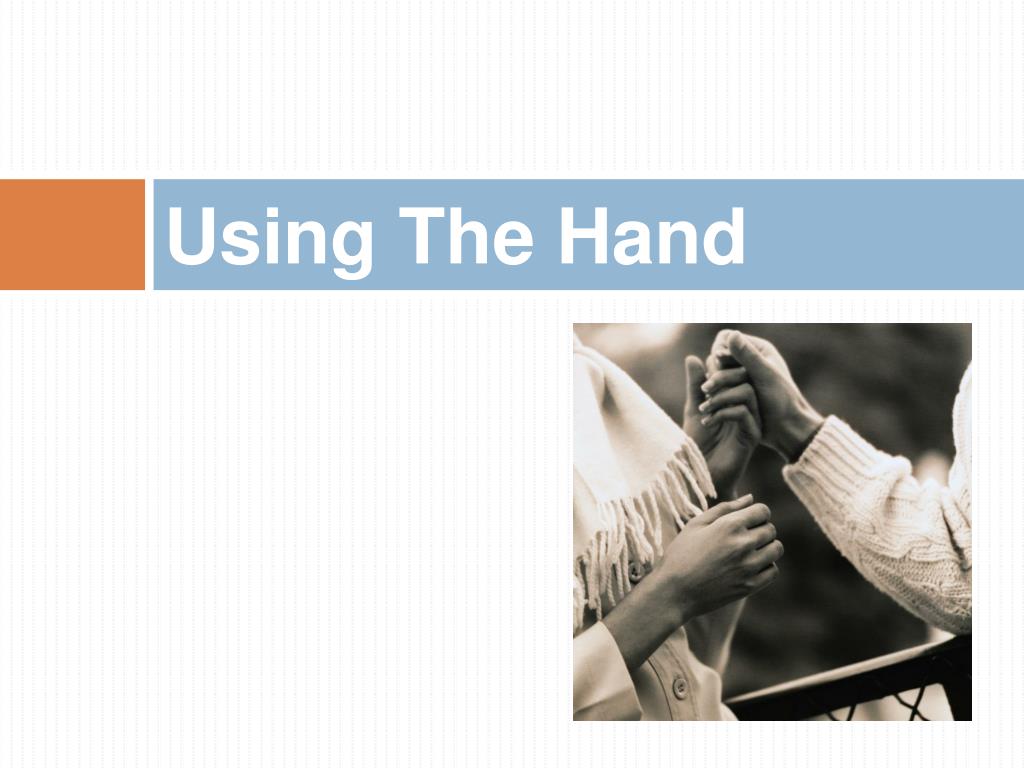 Using The Hand